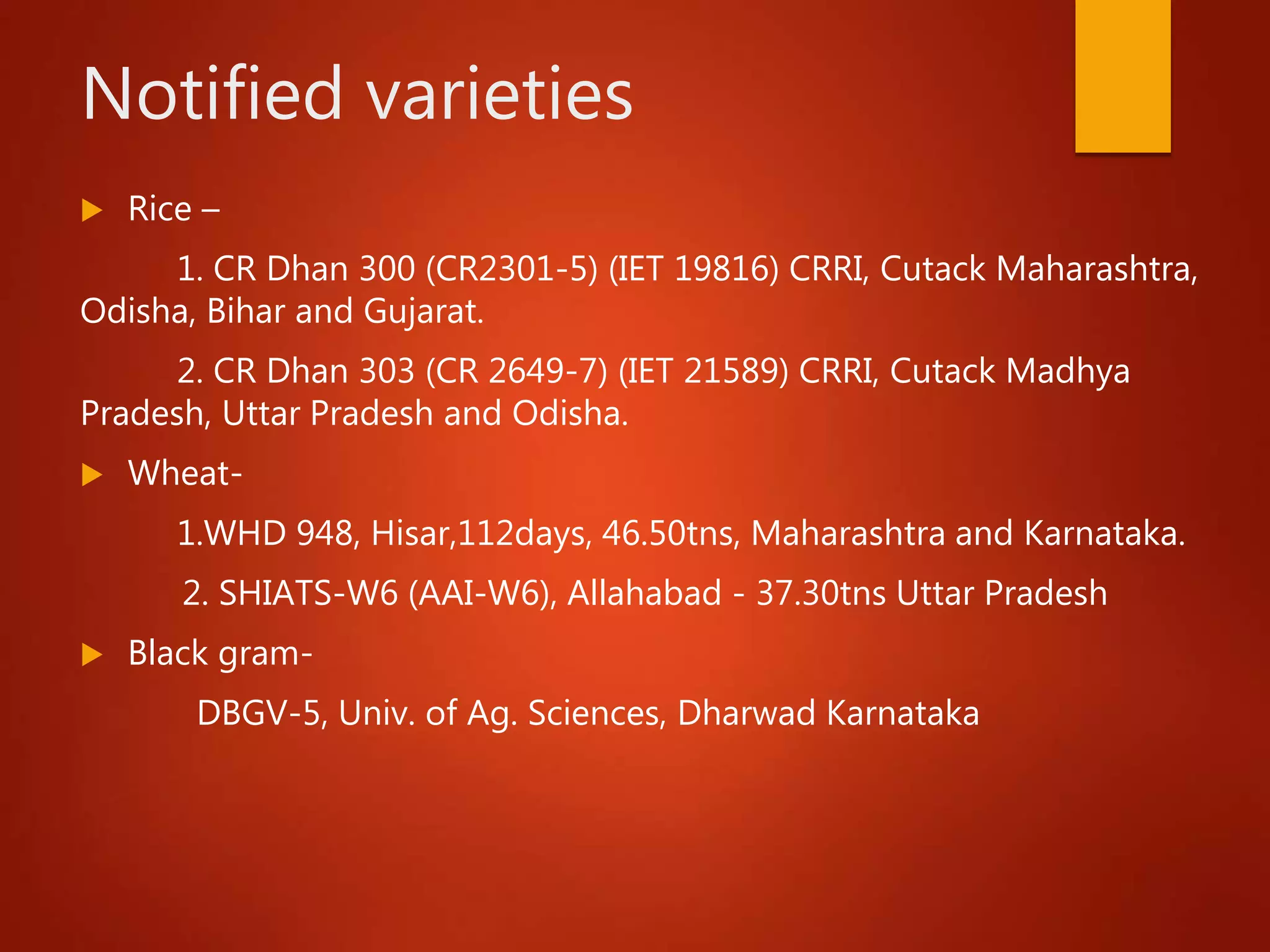 Notified varieties

Rice –

1. CR Dhan 300 (CR2301-5) (IET 19816) CRRI, Cutack Maharashtra, Odisha, Bihar and Gujarat.

2. CR Dhan 303 (CR 2649-7) (IET 21589) CRRI, Cutack Madhya Pradesh, Uttar Pradesh and Odisha.

Wheat-

1.WHD 948, Hisar,112days, 46.50tns, Maharashtra and Karnataka.

2. SHIATS-W6 (AAI-W6), Allahabad - 37.30tns Uttar Pradesh

Black gram-

DBGV-5, Univ. of Ag. Sciences, Dharwad Karnataka